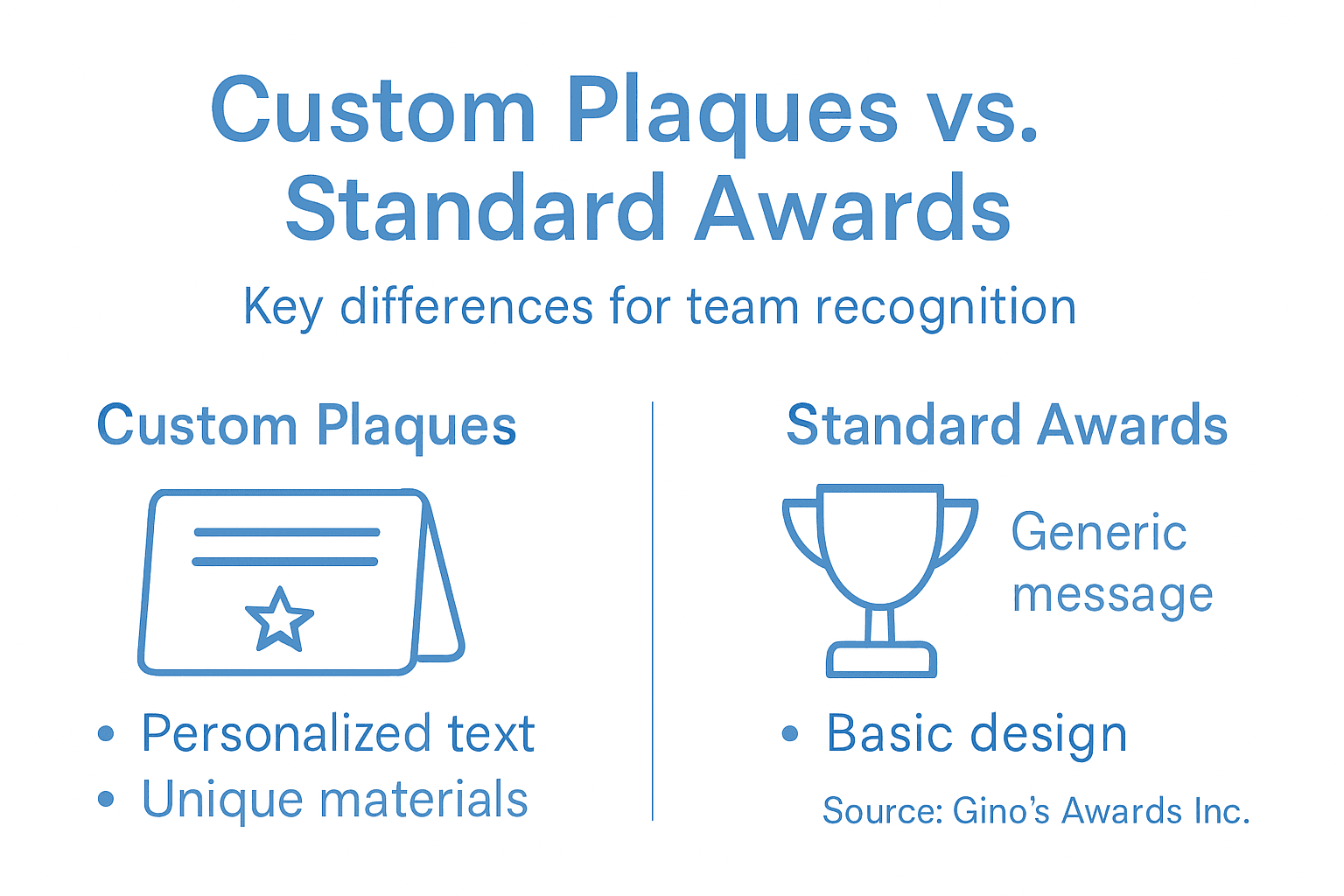 Custom Plaques vs. Standard Awards

Key differences for team recognition

Custom Plaques

• Personalized text
• Unique materials

Standard Awards

Generic message

• Basic design

Source: Gino's Awards Inc.